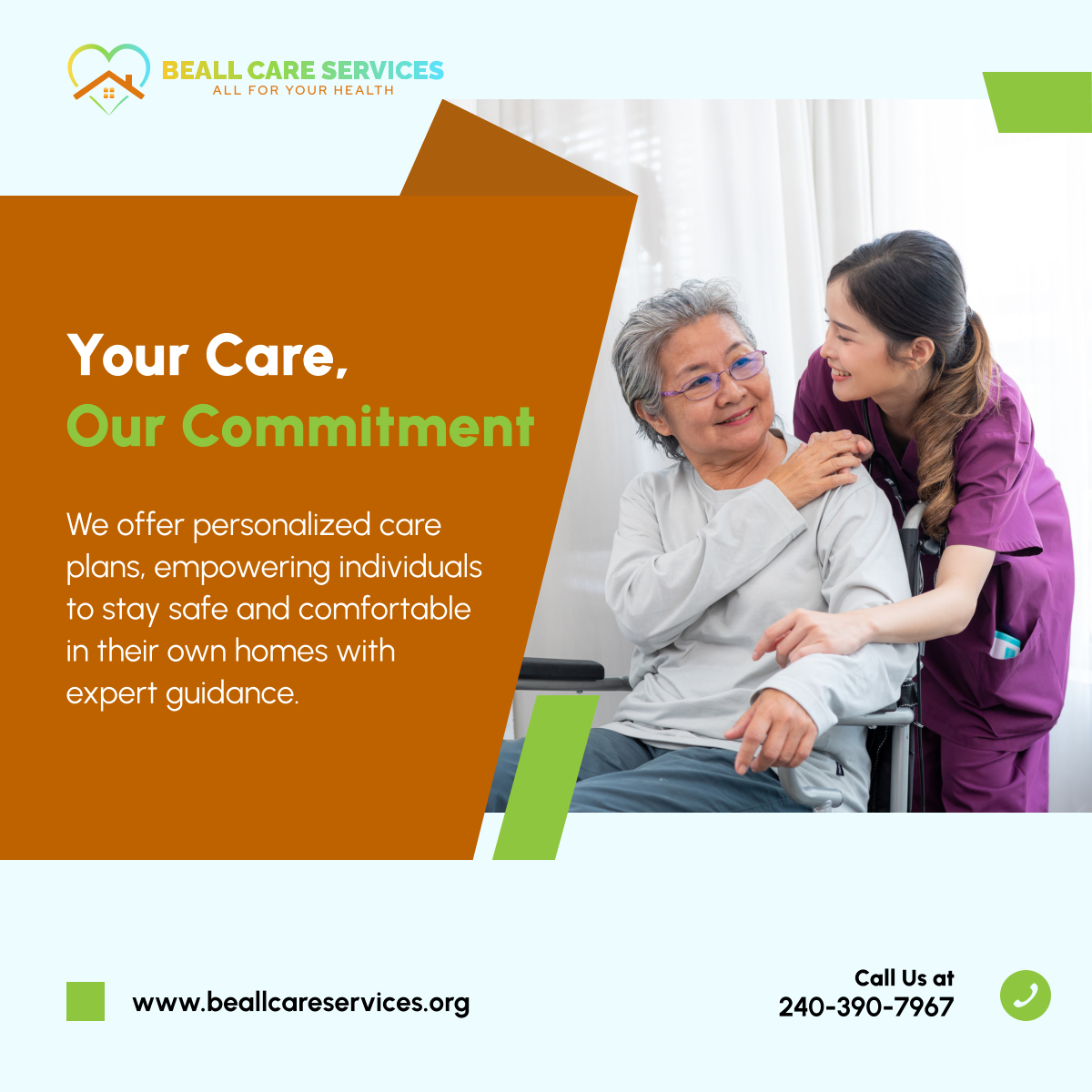 BEALL CARE SERVICES
ALL FOR YOUR HEALTH

Your Care,
Our Commitment

We offer personalized care plans, empowering individuals to stay safe and comfortable in their own homes with expert guidance.

www.beallcareservices.org

Call Us at
240-390-7967